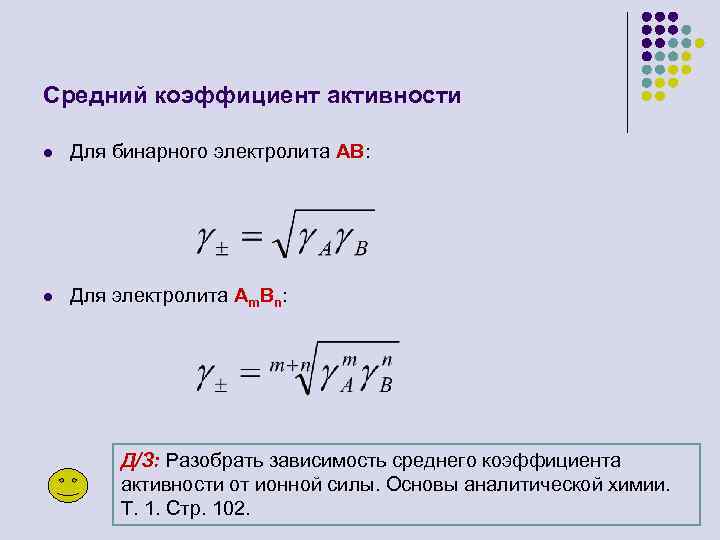 Средний коэффициент активности

Для бинарного электролита AB:

$\gamma_{\pm} = \sqrt{\gamma_A \gamma_B}$

Для электролита $A_mB_n$:

$\gamma_{\pm} = \sqrt[m+n]{\gamma_A^m \gamma_B^n}$

Д/З: Разобрать зависимость среднего коэффициента активности от ионной силы. Основы аналитической химии. Т. 1. Стр. 102.